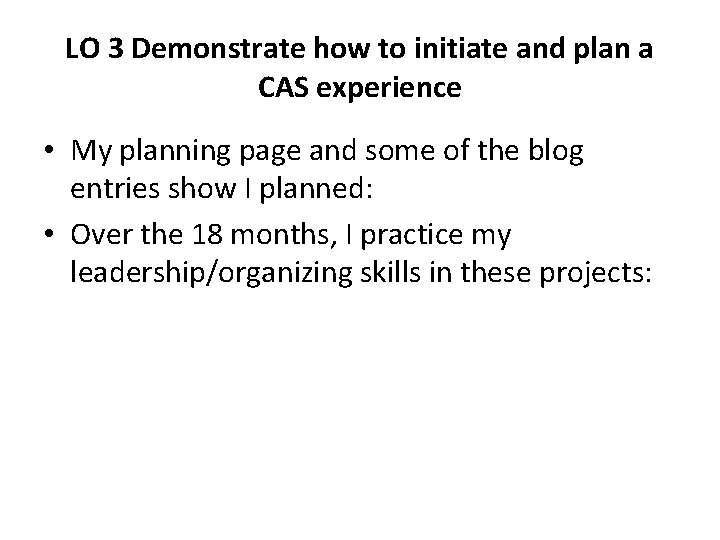 LO 3 Demonstrate how to initiate and plan a CAS experience

• My planning page and some of the blog entries show I planned:
• Over the 18 months, I practice my leadership/organizing skills in these projects: